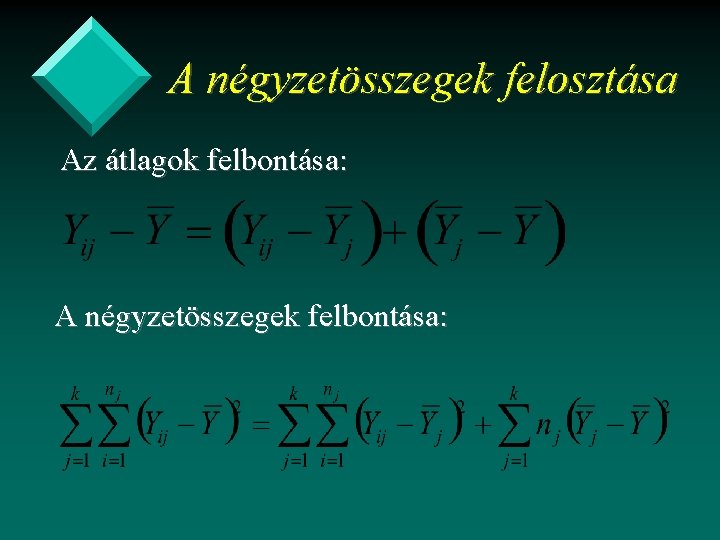 A négyzetösszegek felosztása

Az átlagok felbontása:

$Y_{ij} - \overline{\overline{Y}} = \left(Y_{ij} - \overline{Y}_j\right) + \left(\overline{Y}_j - \overline{\overline{Y}}\right)$

A négyzetösszegek felbontása:

$\sum_{j=1}^{k}\sum_{i=1}^{n_j}\left(Y_{ij} - \overline{\overline{Y}}\right)^2 = \sum_{j=1}^{k}\sum_{i=1}^{n_j}\left(Y_{ij} - \overline{Y}_j\right)^2 + \sum_{j=1}^{k} n_j\left(\overline{Y}_j - \overline{\overline{Y}}\right)^2$